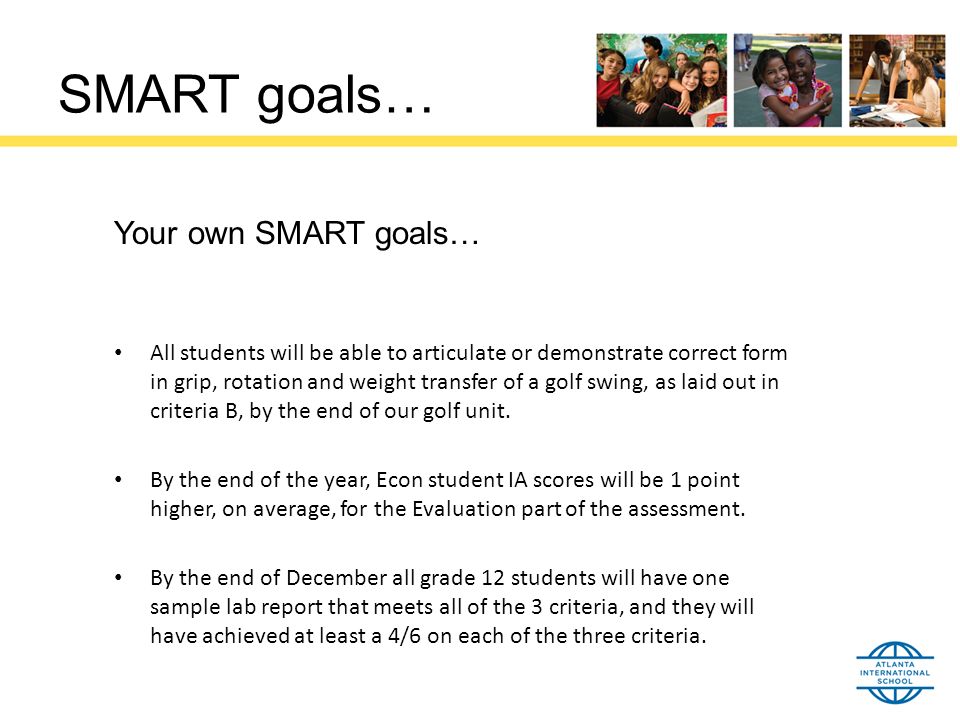 SMART goals…

Your own SMART goals…

• All students will be able to articulate or demonstrate correct form in grip, rotation and weight transfer of a golf swing, as laid out in criteria B, by the end of our golf unit.

• By the end of the year, Econ student IA scores will be 1 point higher, on average, for the Evaluation part of the assessment.

• By the end of December all grade 12 students will have one sample lab report that meets all of the 3 criteria, and they will have achieved at least a 4/6 on each of the three criteria.

ATLANTA INTERNATIONAL SCHOOL